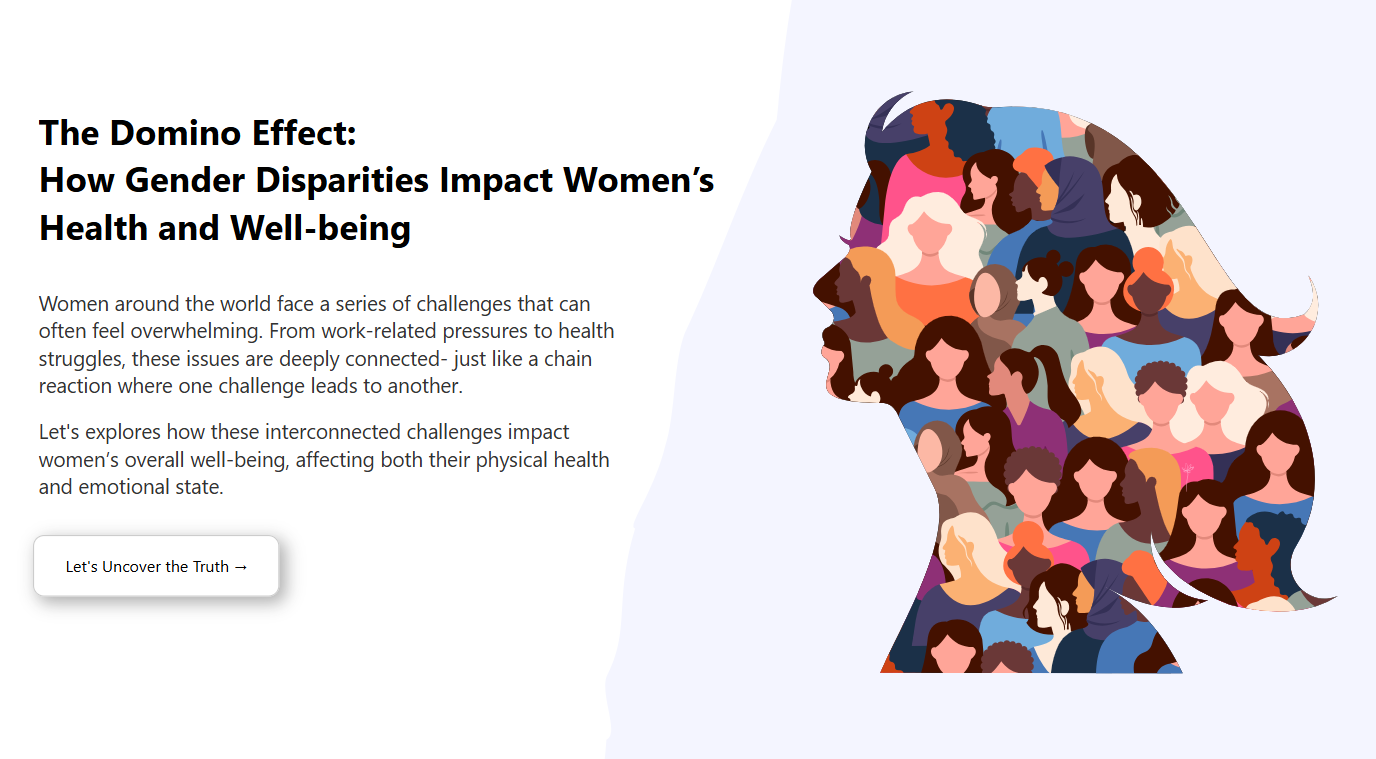 The Domino Effect:
How Gender Disparities Impact Women’s Health and Well-being

Women around the world face a series of challenges that can often feel overwhelming. From work-related pressures to health struggles, these issues are deeply connected- just like a chain reaction where one challenge leads to another.

Let's explores how these interconnected challenges impact women’s overall well-being, affecting both their physical health and emotional state.

Let's Uncover the Truth →